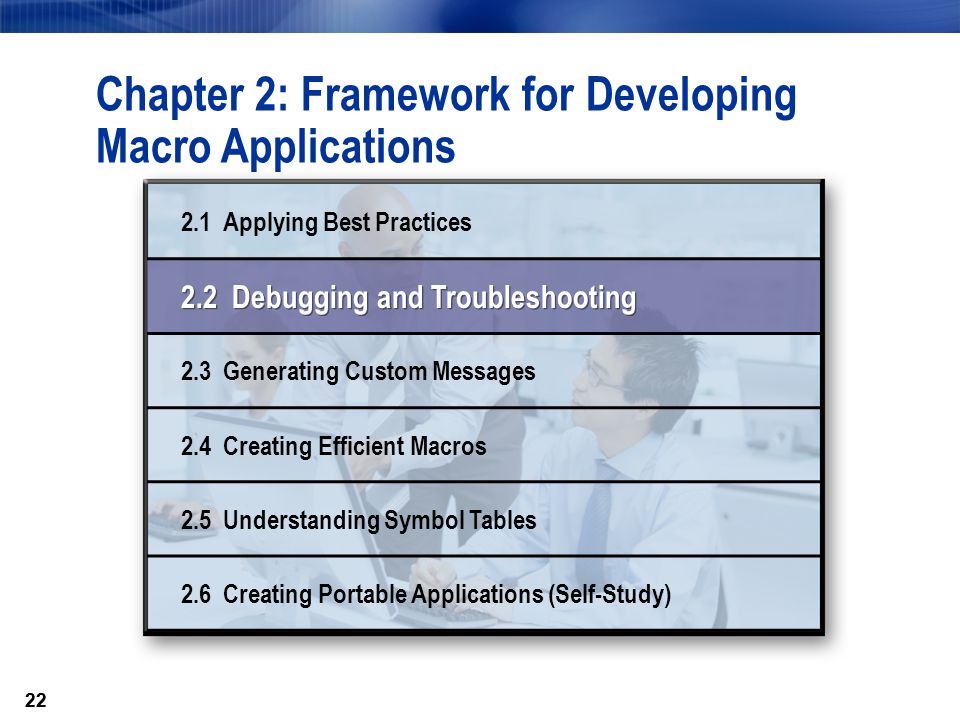 Chapter 2: Framework for Developing Macro Applications

2.1 Applying Best Practices

2.2 Debugging and Troubleshooting

2.3 Generating Custom Messages

2.4 Creating Efficient Macros

2.5 Understanding Symbol Tables

2.6 Creating Portable Applications (Self-Study)

22